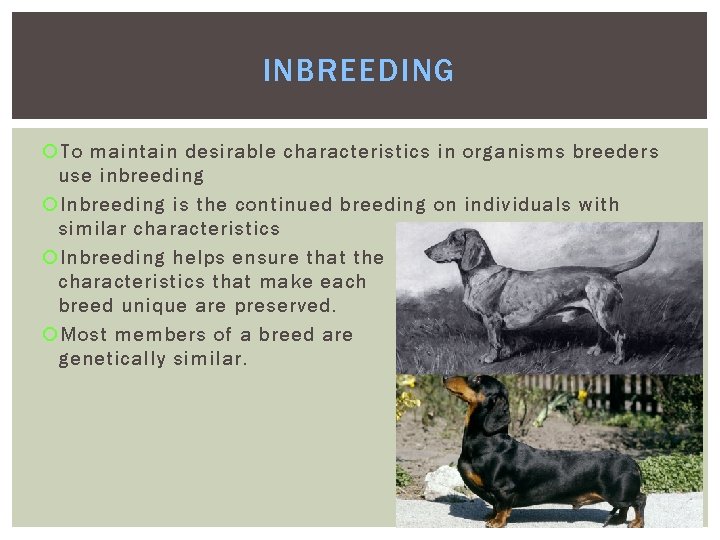 INBREEDING

To maintain desirable characteristics in organisms breeders use inbreeding

Inbreeding is the continued breeding on individuals with similar characteristics

Inbreeding helps ensure that the characteristics that make each breed unique are preserved.

Most members of a breed are genetically similar.